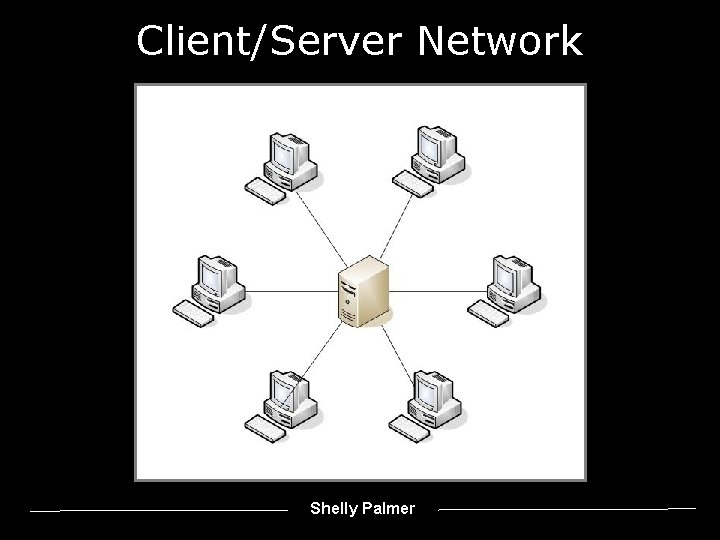 Client/Server Network

Shelly Palmer